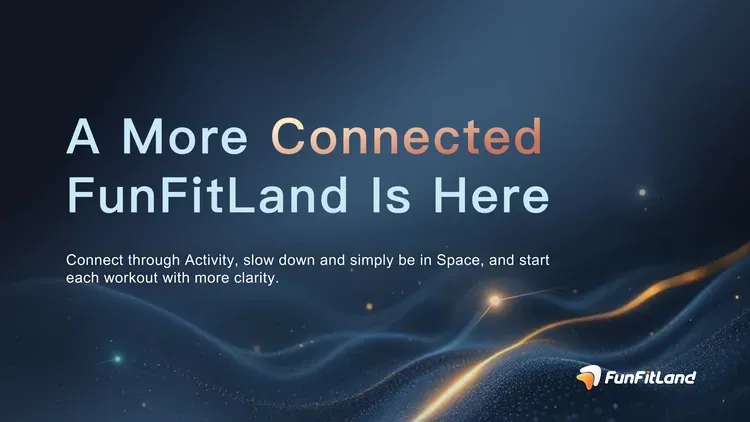 A More Connected FunFitLand Is Here

Connect through Activity, slow down and simply be in Space, and start each workout with more clarity.

FunFitLand